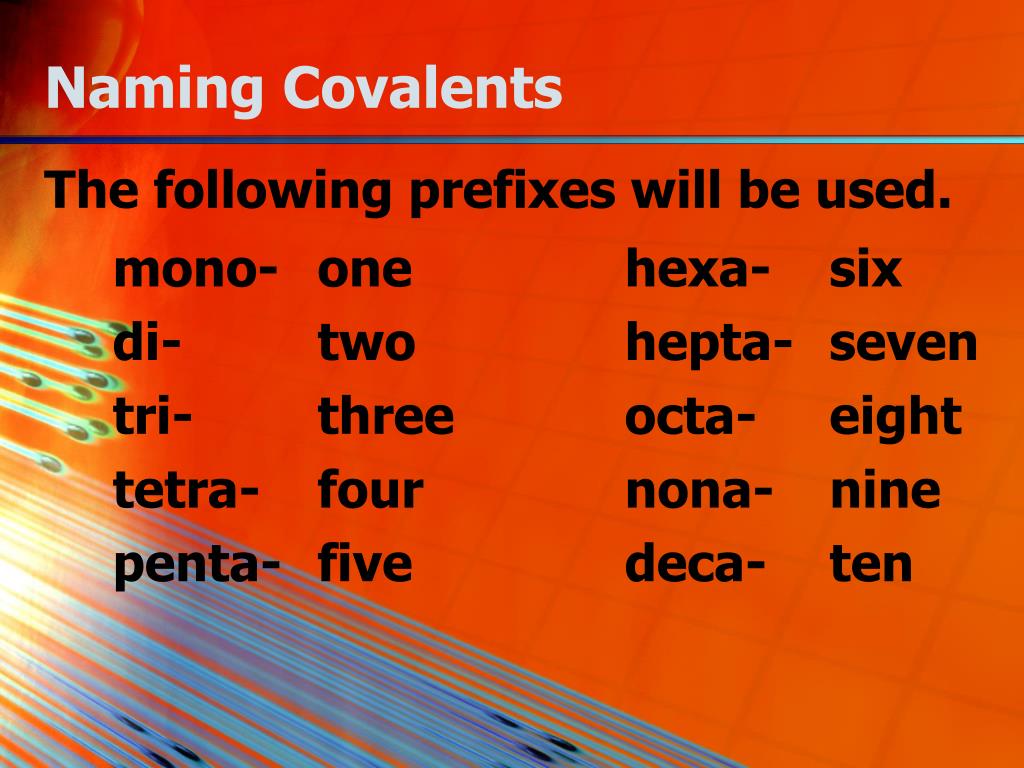 Naming Covalents

The following prefixes will be used.

mono- one
di- two
tri- three
tetra- four
penta- five

hexa- six
hepta- seven
octa- eight
nona- nine
deca- ten